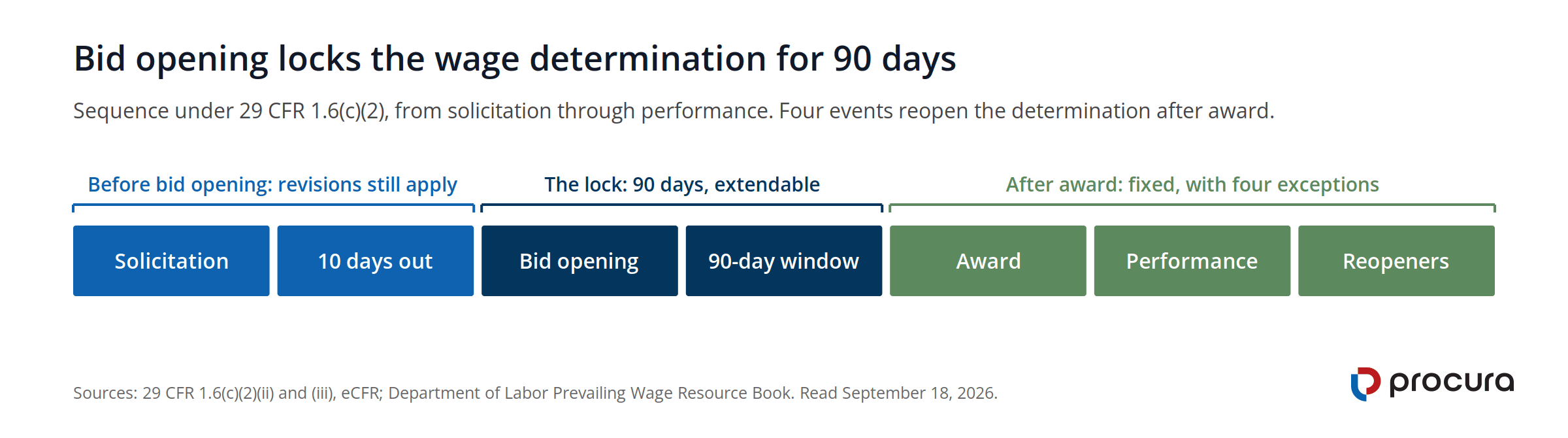 Bid opening locks the wage determination for 90 days

Sequence under 29 CFR 1.6(c)(2), from solicitation through performance. Four events reopen the determination after award.

Before bid opening: revisions still apply

The lock: 90 days, extendable

After award: fixed, with four exceptions

Solicitation

10 days out

Bid opening

90-day window

Award

Performance

Reopeners

Sources: 29 CFR 1.6(c)(2)(ii) and (iii), eCFR; Department of Labor Prevailing Wage Resource Book. Read September 18, 2026.

procura